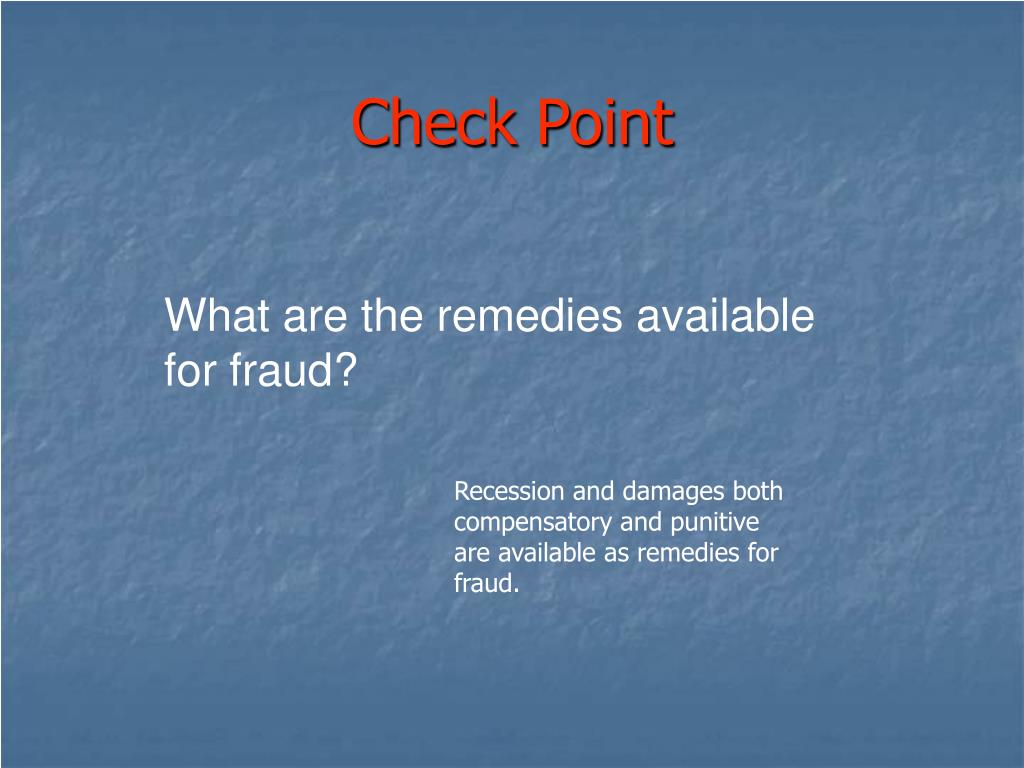 Check Point

What are the remedies available for fraud?

Recession and damages both compensatory and punitive are available as remedies for fraud.